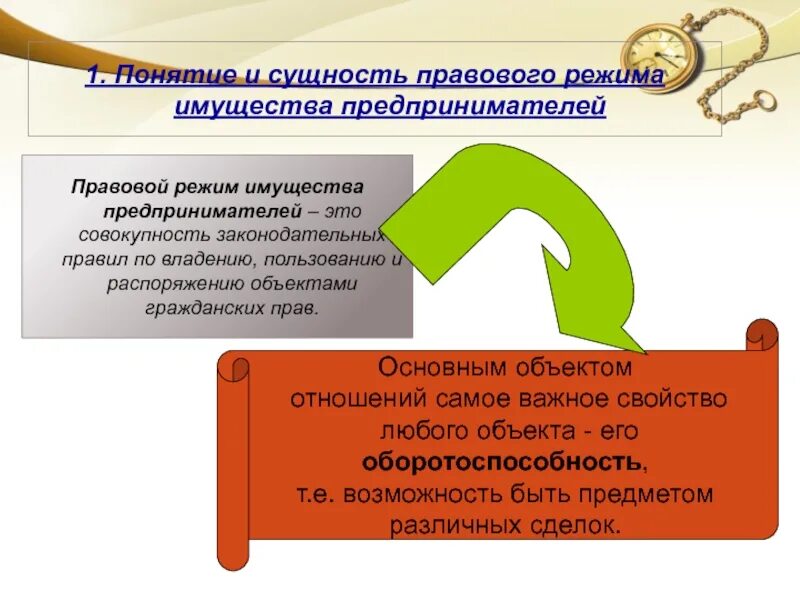 1. Понятие и сущность правового режима имущества предпринимателей

Правовой режим имущества предпринимателей – это совокупность законодательных правил по владению, пользованию и распоряжению объектами гражданских прав.

Основным объектом отношений самое важное свойство любого объекта - его оборотоспособность, т.е. возможность быть предметом различных сделок.